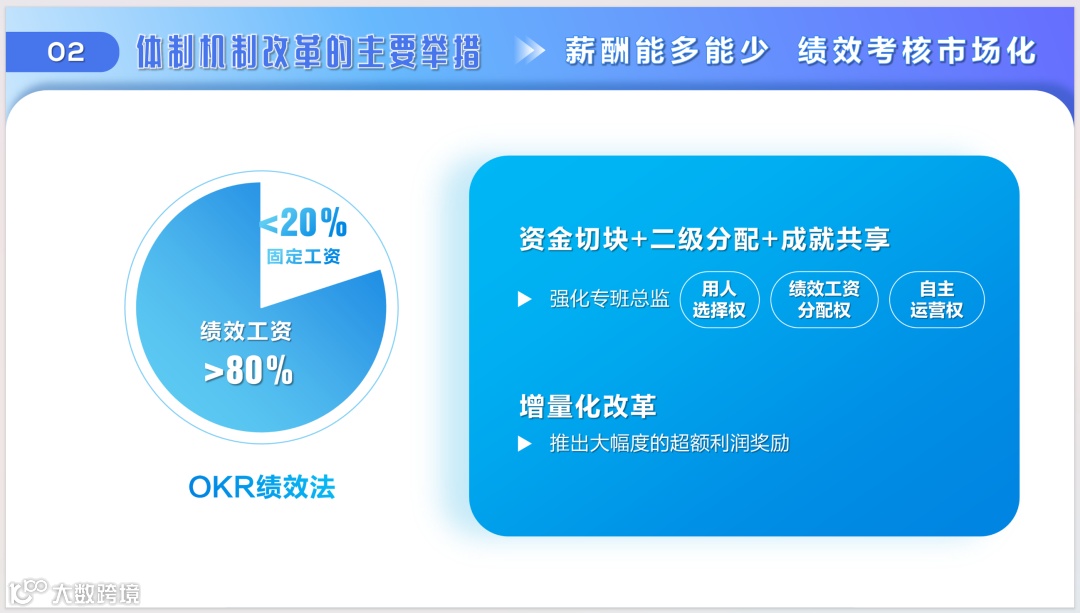 02 体制机制改革的主要举措

薪酬能多能少 绩效考核市场化

<20%
固定工资

绩效工资
>80%

OKR绩效法

资金切块+二级分配+成就共享

强化专班总监 用人选择权 绩效工资分配权 自主运营权

增量化改革

推出大幅度的超额利润奖励

大数跨境